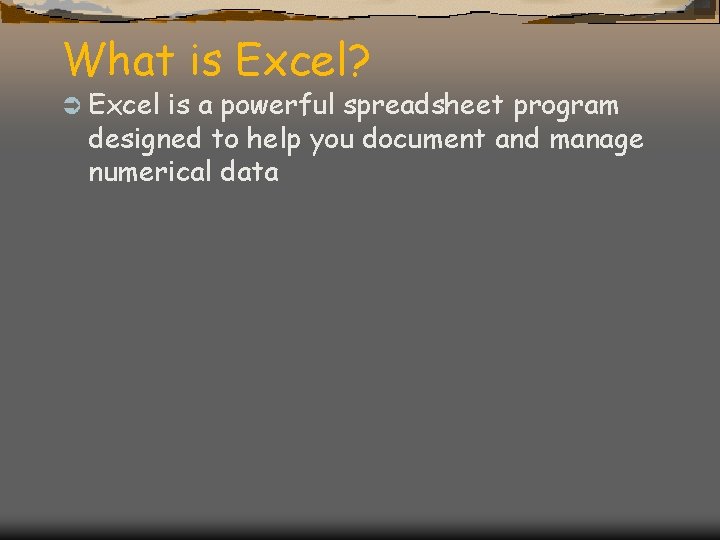 What is Excel?

Excel is a powerful spreadsheet program designed to help you document and manage numerical data